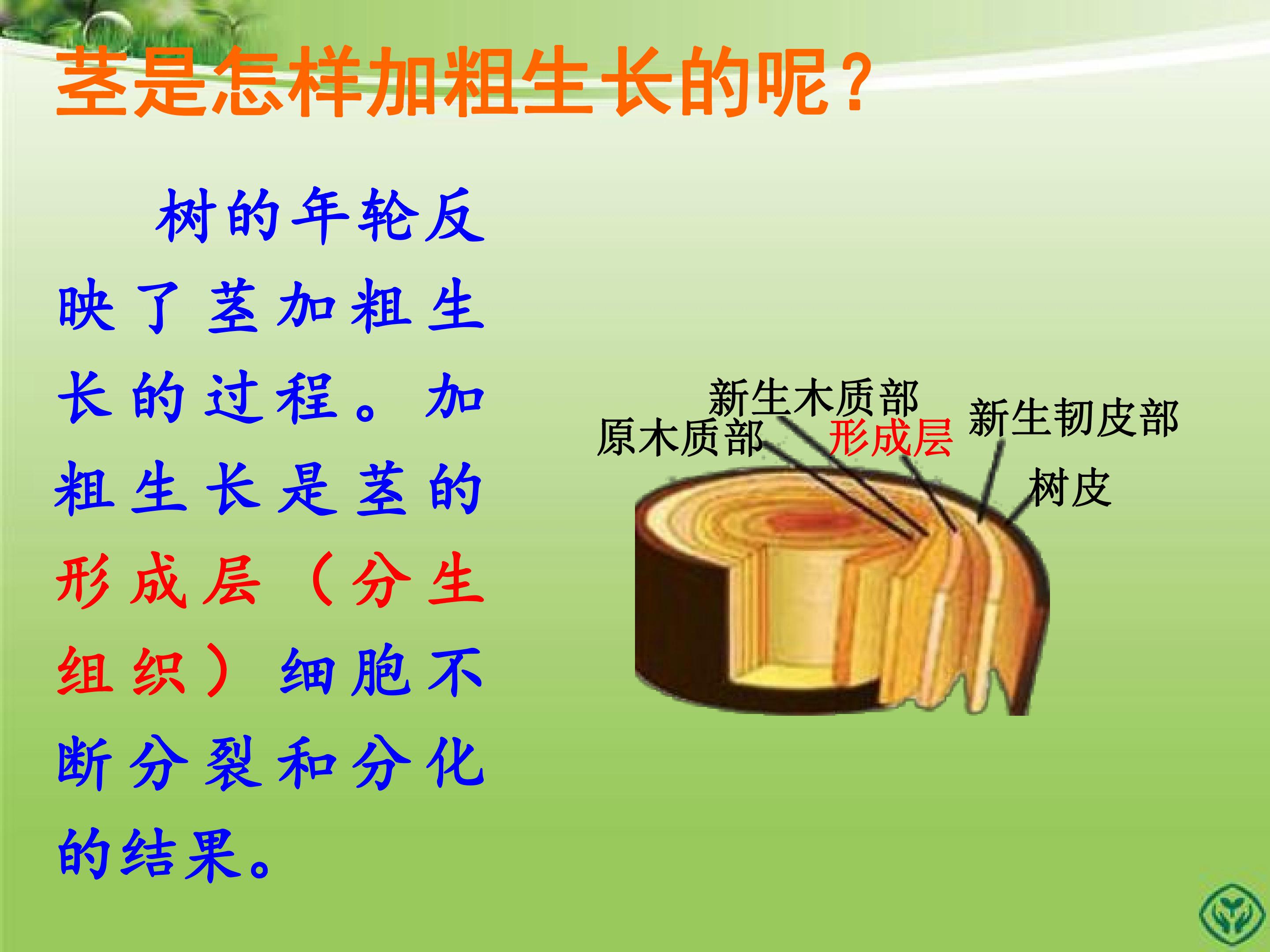 茎是怎样加粗生长的呢？

树的年轮反映了茎加粗生长的过程。加粗生长是茎的形成层（分生组织）细胞不断分裂和分化的结果。

新生木质部
原木质部
形成层
新生韧皮部
树皮